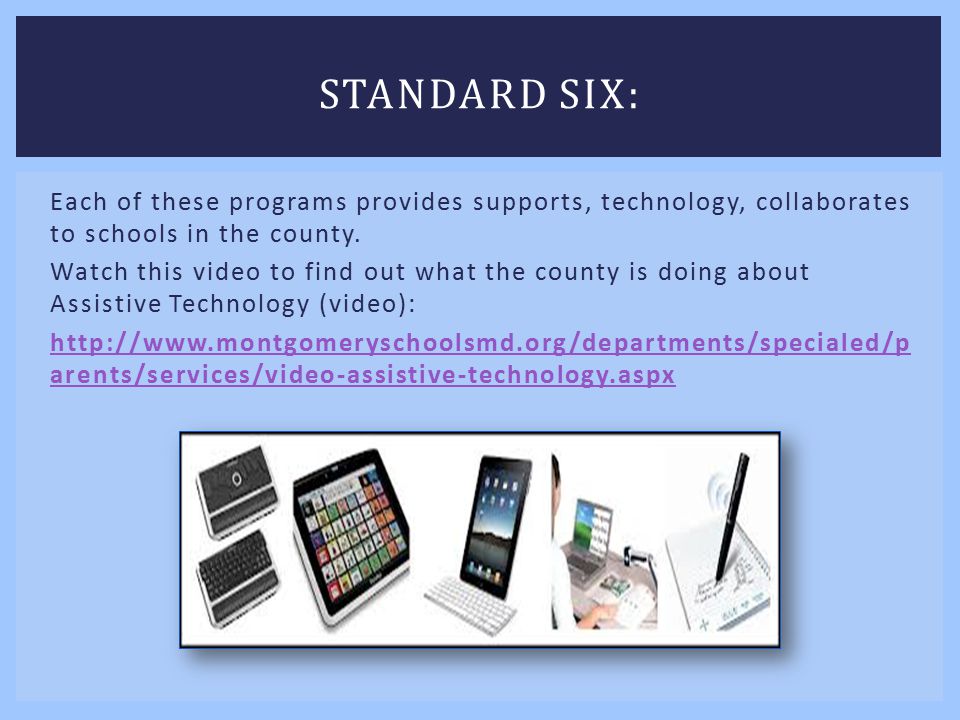 STANDARD SIX:

Each of these programs provides supports, technology, collaborates to schools in the county.

Watch this video to find out what the county is doing about Assistive Technology (video):

http://www.montgomeryschoolsmd.org/departments/specialed/parents/services/video-assistive-technology.aspx